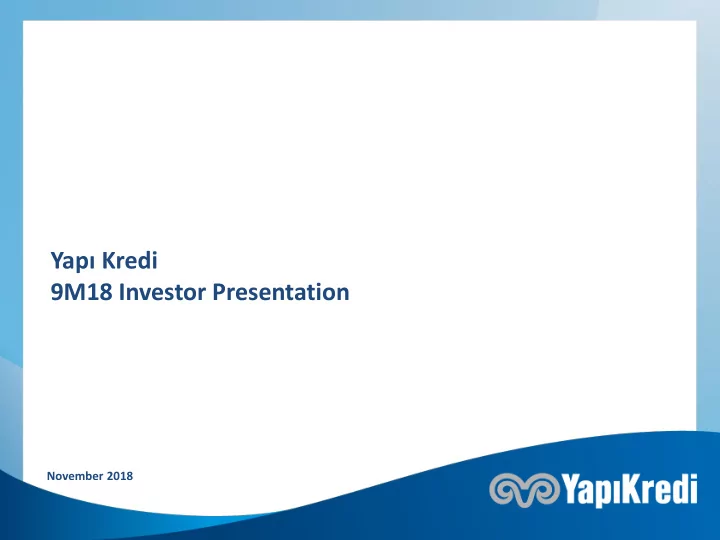 Yapı Kredi
9M18 Investor Presentation

November 2018

YapıKredi